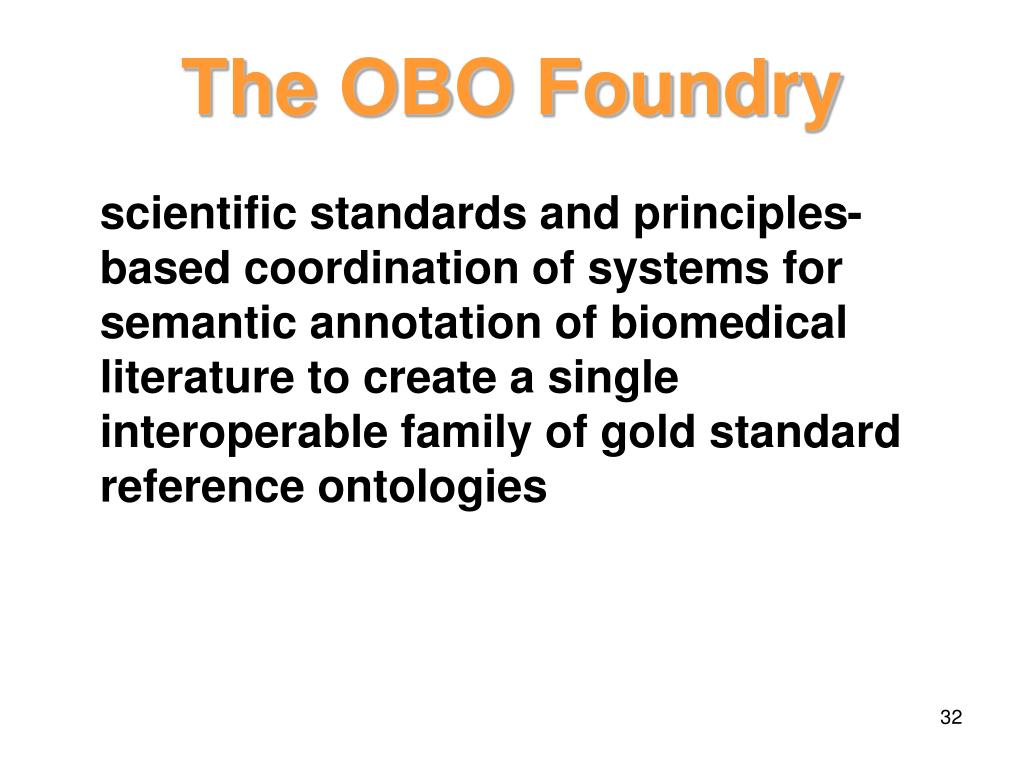 The OBO Foundry

scientific standards and principles-based coordination of systems for semantic annotation of biomedical literature to create a single interoperable family of gold standard reference ontologies

32